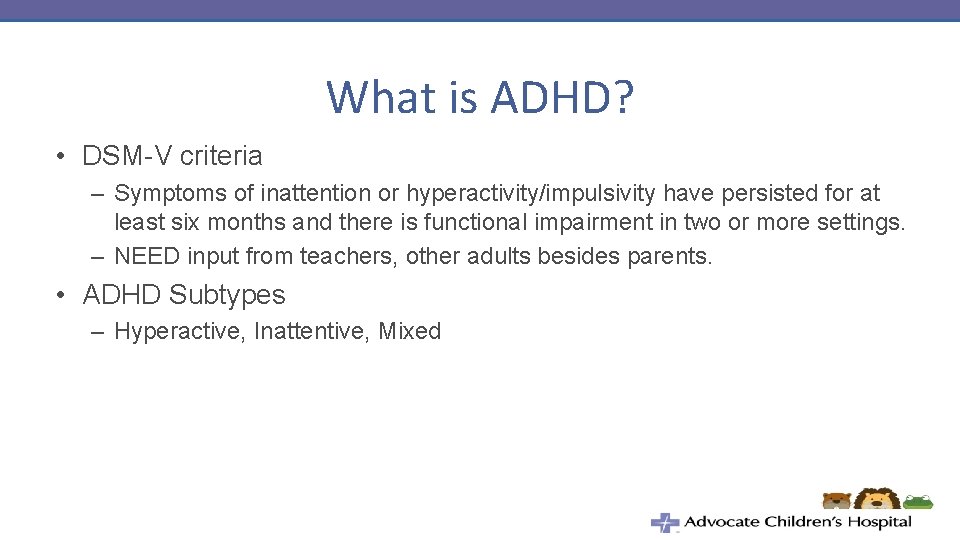 What is ADHD?

• DSM-V criteria

– Symptoms of inattention or hyperactivity/impulsivity have persisted for at least six months and there is functional impairment in two or more settings.

– NEED input from teachers, other adults besides parents.

• ADHD Subtypes

– Hyperactive, Inattentive, Mixed

Advocate Children's Hospital